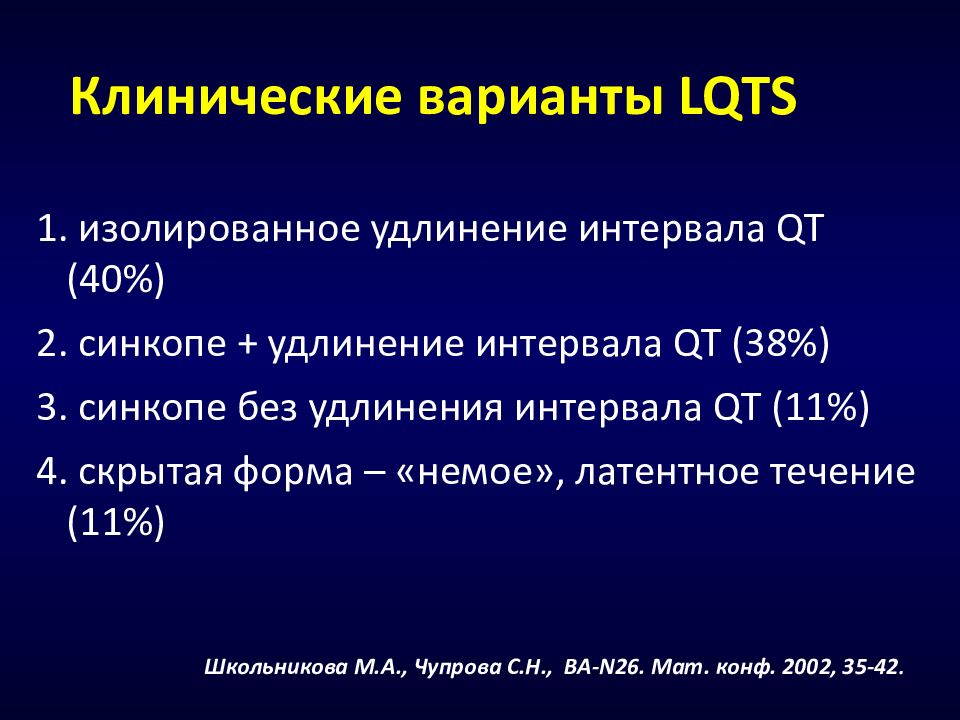 Клинические варианты LQTS

1. изолированное удлинение интервала QT (40%)

2. синкопе + удлинение интервала QT (38%)

3. синкопе без удлинения интервала QT (11%)

4. скрытая форма – «немое», латентное течение (11%)

Школьникова М.А., Чупрова С.Н., ВА-N26. Мат. конф. 2002, 35-42.